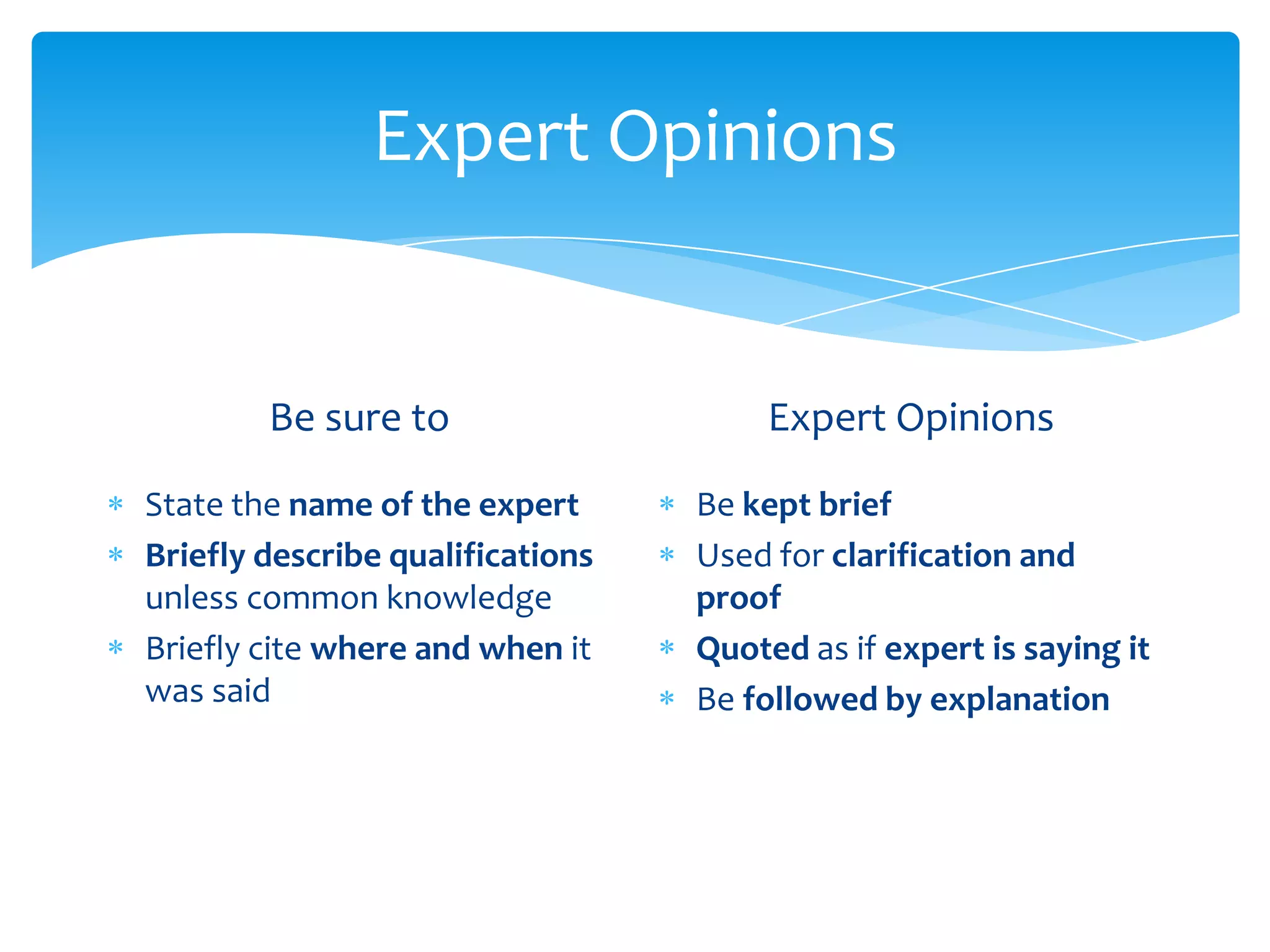 Expert Opinions

Be sure to

* State the name of the expert
* Briefly describe qualifications unless common knowledge
* Briefly cite where and when it was said

Expert Opinions

* Be kept brief
* Used for clarification and proof
* Quoted as if expert is saying it
* Be followed by explanation